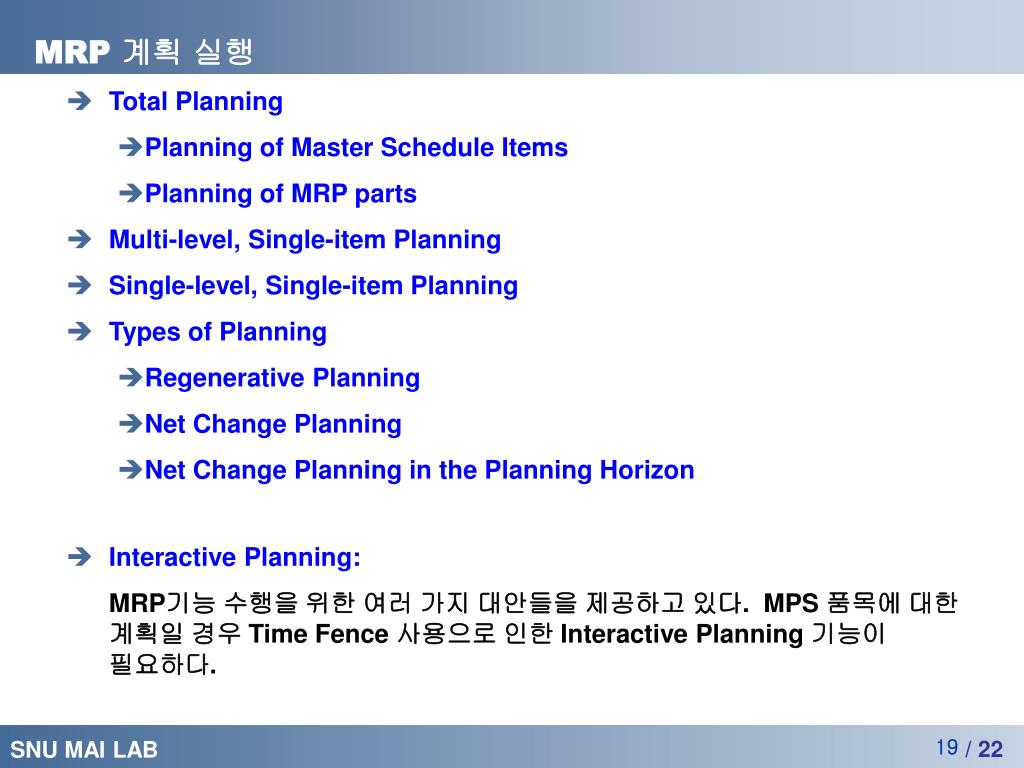 MRP 계획 실행

➔ Total Planning

➔Planning of Master Schedule Items

➔Planning of MRP parts

➔ Multi-level, Single-item Planning

➔ Single-level, Single-item Planning

➔ Types of Planning

➔Regenerative Planning

➔Net Change Planning

➔Net Change Planning in the Planning Horizon

➔ Interactive Planning:

MRP기능 수행을 위한 여러 가지 대안들을 제공하고 있다. MPS 품목에 대한 계획일 경우 Time Fence 사용으로 인한 Interactive Planning 기능이 필요하다.

SNU MAI LAB

19 / 22